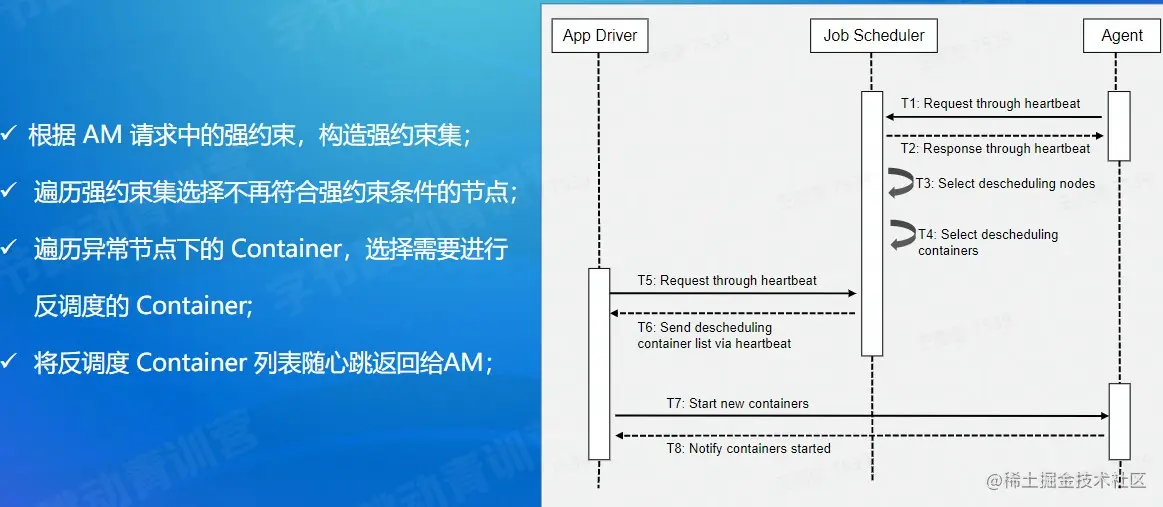 ✓ 根据 AM 请求中的强约束，构造强约束集；

✓ 遍历强约束集选择不再符合强约束条件的节点；

✓ 遍历异常节点下的 Container，选择需要进行反调度的 Container;

✓ 将反调度 Container 列表随心跳返回给AM；

App Driver

Job Scheduler

Agent

T1: Request through heartbeat

T2: Response through heartbeat

T3: Select descheduling nodes

T4: Select descheduling containers

T5: Request through heartbeat

T6: Send descheduling container list via heartbeat

T7: Start new containers

T8: Notify containers started

@稀土掘金技术社区